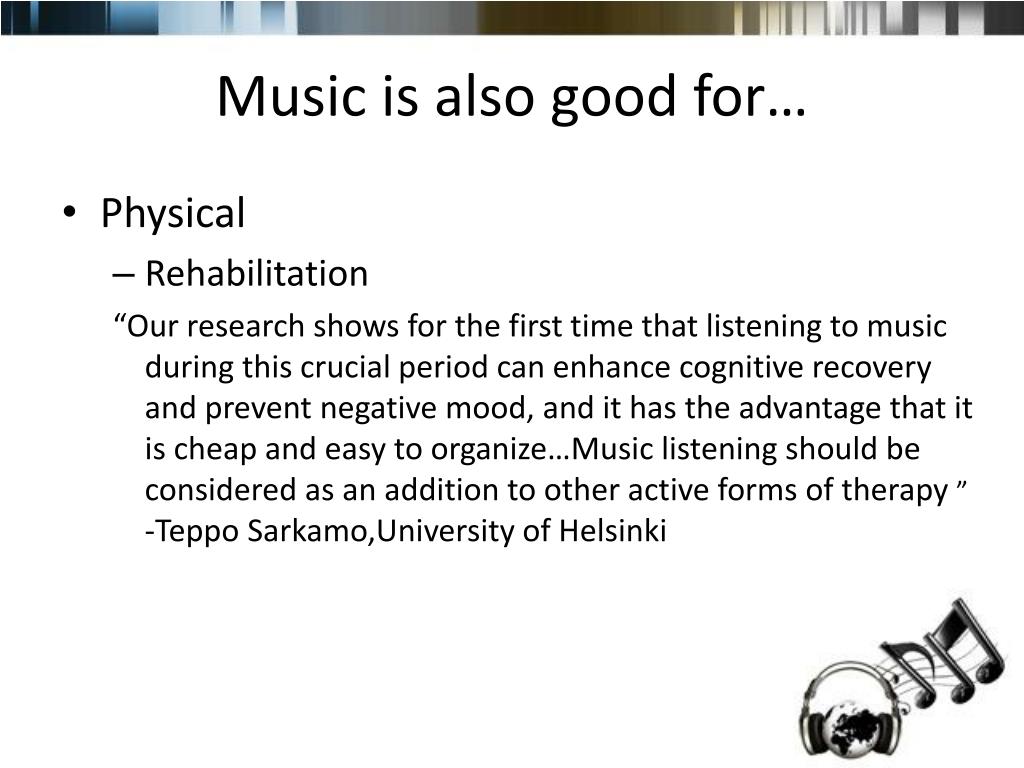 Music is also good for…

• Physical
– Rehabilitation
“Our research shows for the first time that listening to music during this crucial period can enhance cognitive recovery and prevent negative mood, and it has the advantage that it is cheap and easy to organize…Music listening should be considered as an addition to other active forms of therapy ” -Teppo Sarkamo,University of Helsinki